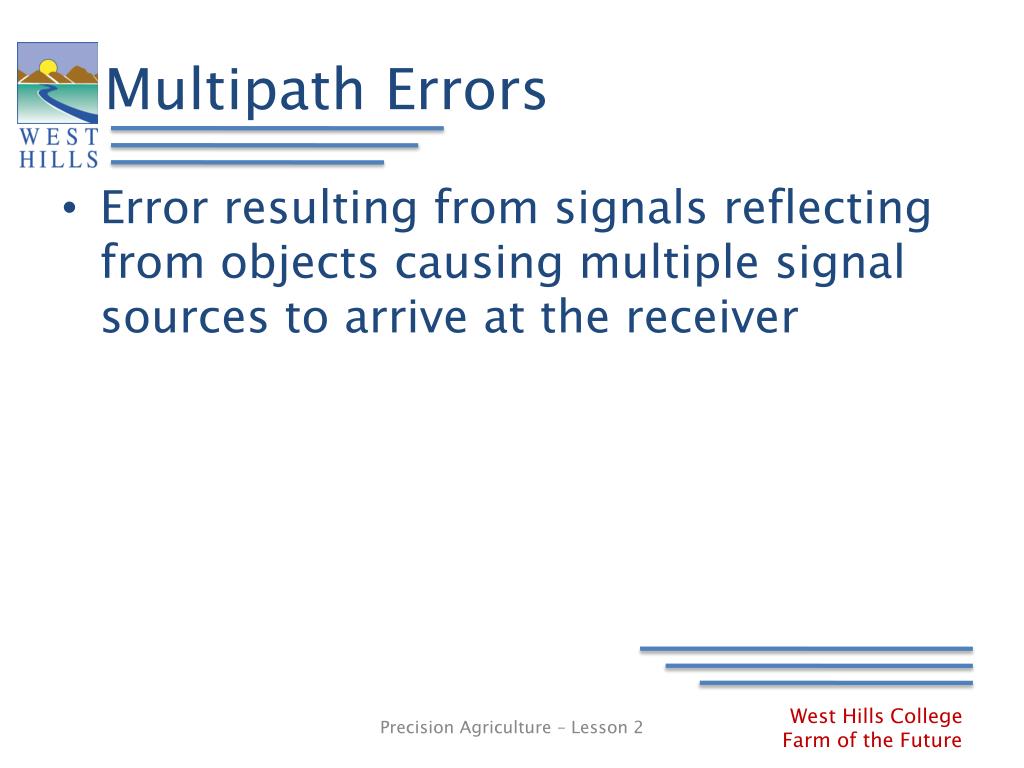 WEST HILLS

Multipath Errors

• Error resulting from signals reflecting from objects causing multiple signal sources to arrive at the receiver

Precision Agriculture – Lesson 2

West Hills College
Farm of the Future